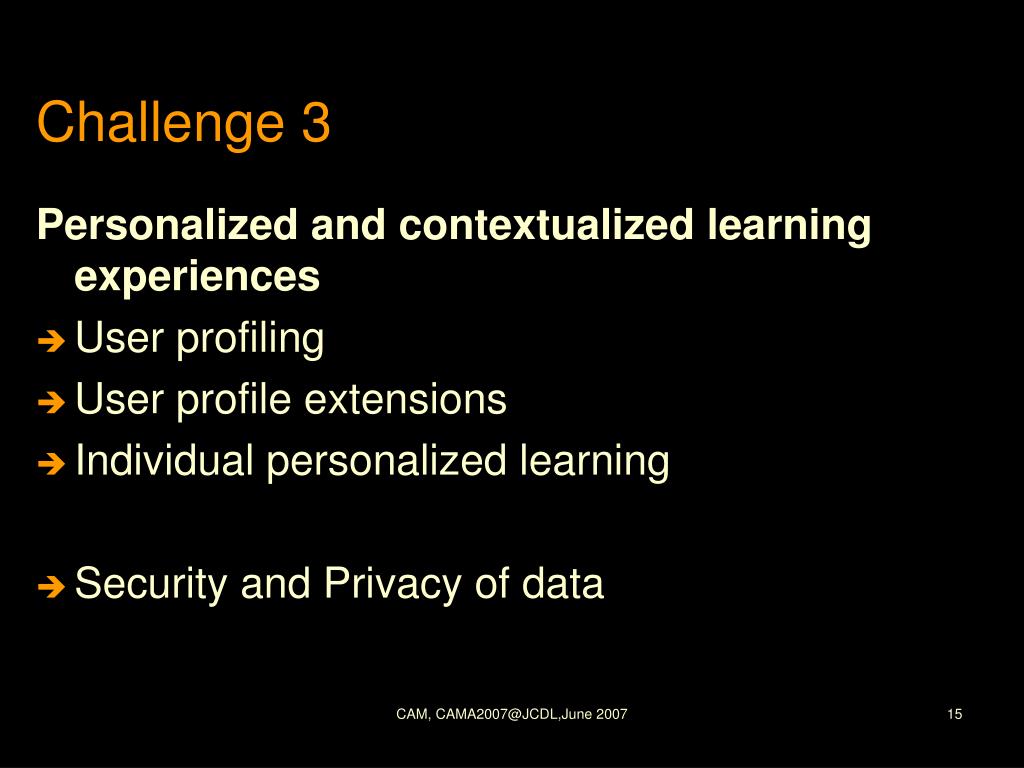 Challenge 3

Personalized and contextualized learning experiences

➔ User profiling

➔ User profile extensions

➔ Individual personalized learning

➔ Security and Privacy of data

CAM, CAMA2007@JCDL,June 2007

15